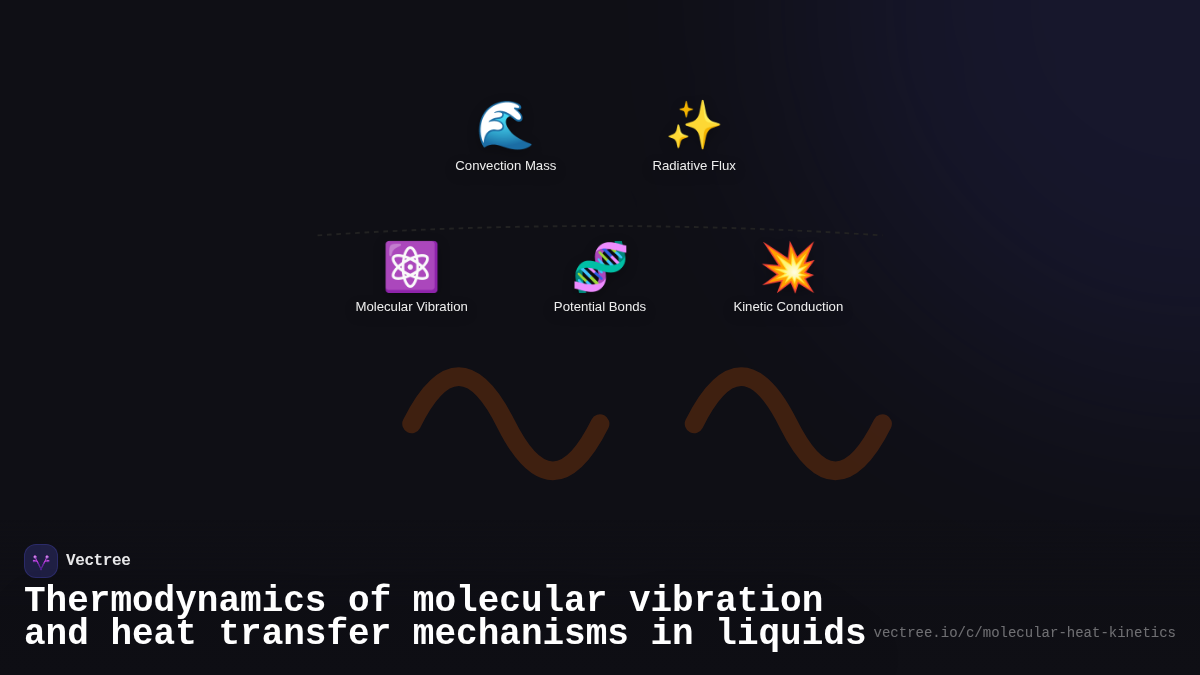 Convection Mass
Radiative Flux

Molecular Vibration
Potential Bonds
Kinetic Conduction

Vectree

Thermodynamics of molecular vibration and heat transfer mechanisms in liquids

vectree.io/c/molecular-heat-kinetics